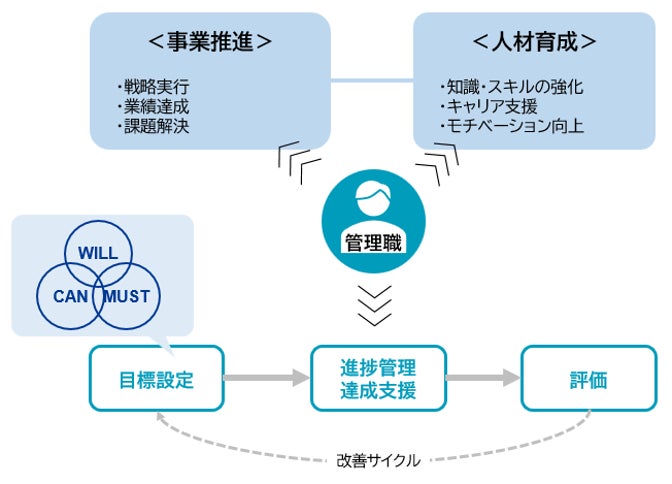 ＜事業推進＞

・戦略実行
・業績達成
・課題解決

＜人材育成＞

・知識・スキルの強化
・キャリア支援
・モチベーション向上

管理職

WILL
CAN
MUST

目標設定

進捗管理
達成支援

評価

改善サイクル